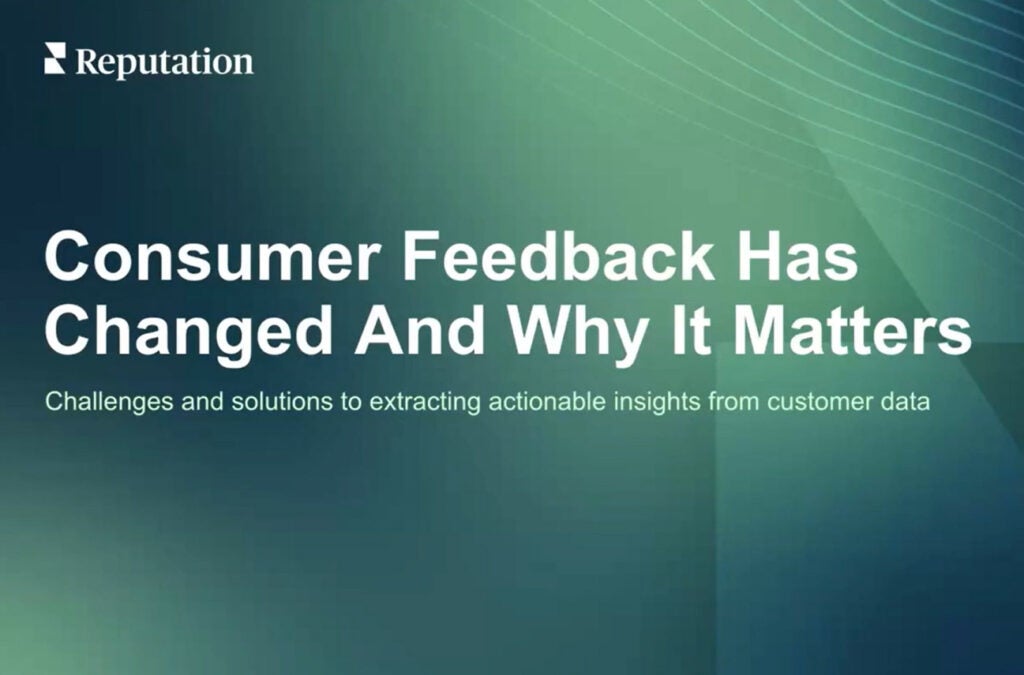 Reputation

Consumer Feedback Has Changed And Why It Matters

Challenges and solutions to extracting actionable insights from customer data